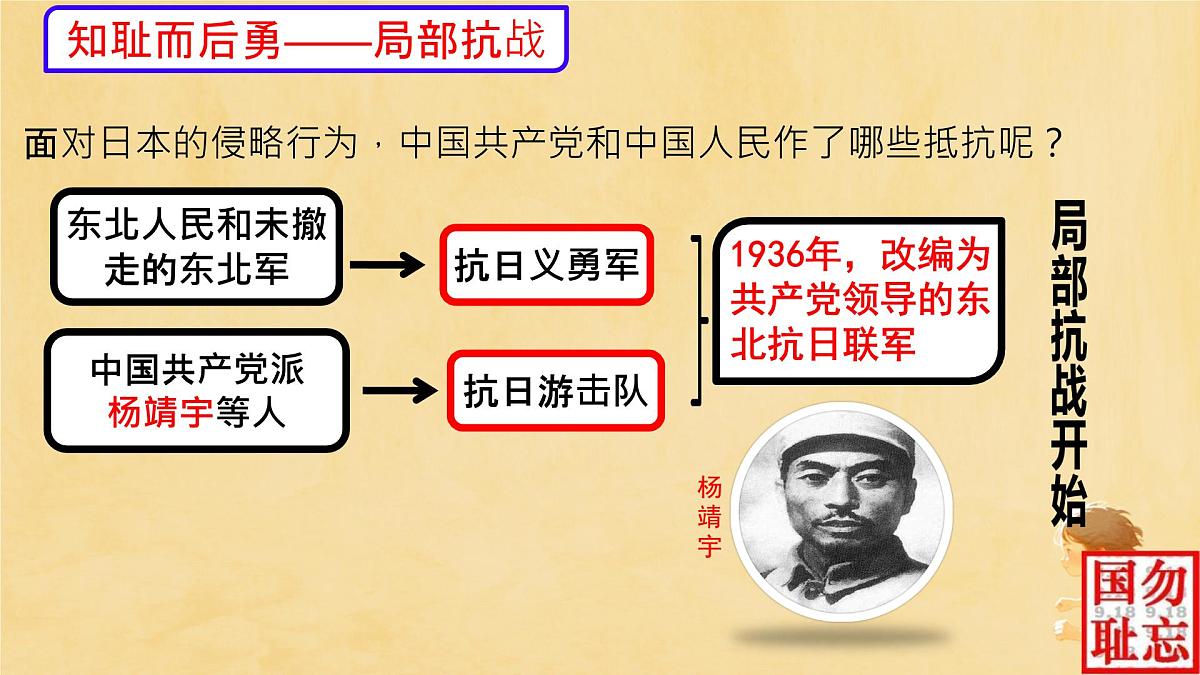 知耻而后勇——局部抗战

面对日本的侵略行为，中国共产党和中国人民作了哪些抵抗呢？

东北人民和未撤走的东北军

抗日义勇军

中国共产党派杨靖宇等人

抗日游击队

1936年，改编为共产党领导的东北抗日联军

局部抗战开始

杨靖宇

勿忘国耻

9.18 9.18